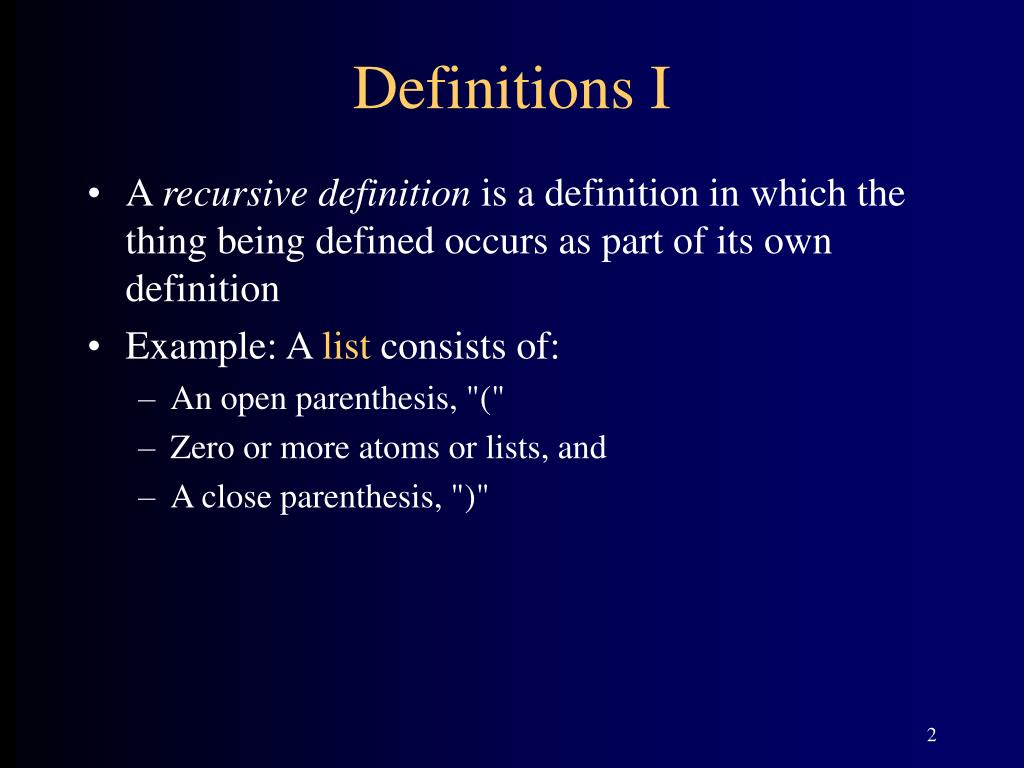 Definitions I

• A recursive definition is a definition in which the thing being defined occurs as part of its own definition
• Example: A list consists of:
– An open parenthesis, "("
– Zero or more atoms or lists, and
– A close parenthesis, ")"

2